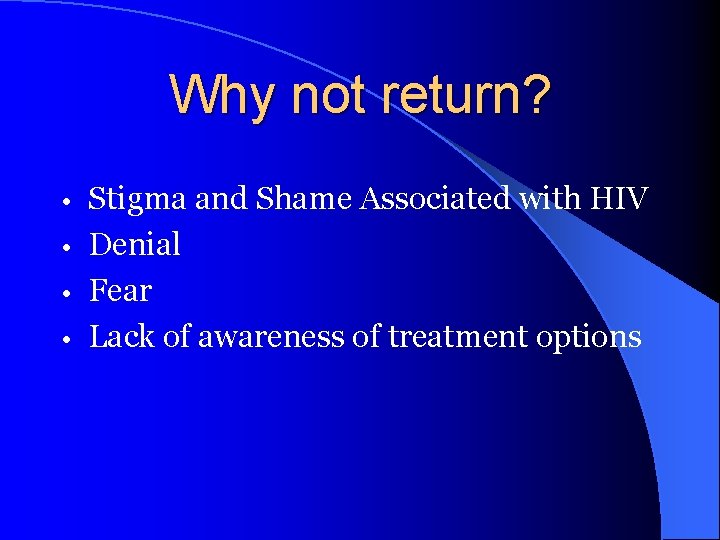 Why not return?

• Stigma and Shame Associated with HIV
• Denial
• Fear
• Lack of awareness of treatment options